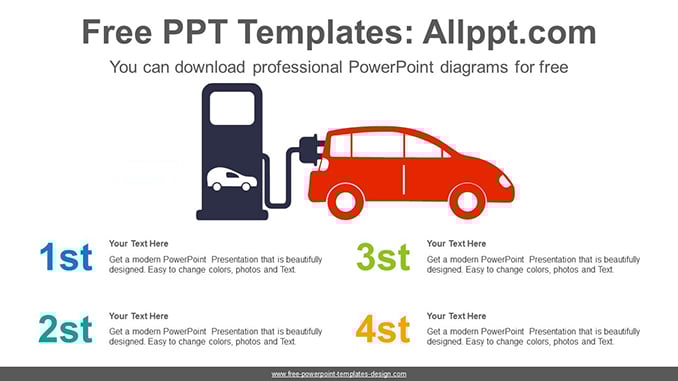 Free PPT Templates: Allppt.com

You can download professional PowerPoint diagrams for free

1st

Your Text Here

Get a modern PowerPoint Presentation that is beautifully designed. Easy to change colors, photos and Text.

2st

Your Text Here

Get a modern PowerPoint Presentation that is beautifully designed. Easy to change colors, photos and Text.

3st

Your Text Here

Get a modern PowerPoint Presentation that is beautifully designed. Easy to change colors, photos and Text.

4st

Your Text Here

Get a modern PowerPoint Presentation that is beautifully designed. Easy to change colors, photos and Text.

www.free-powerpoint-templates-design.com